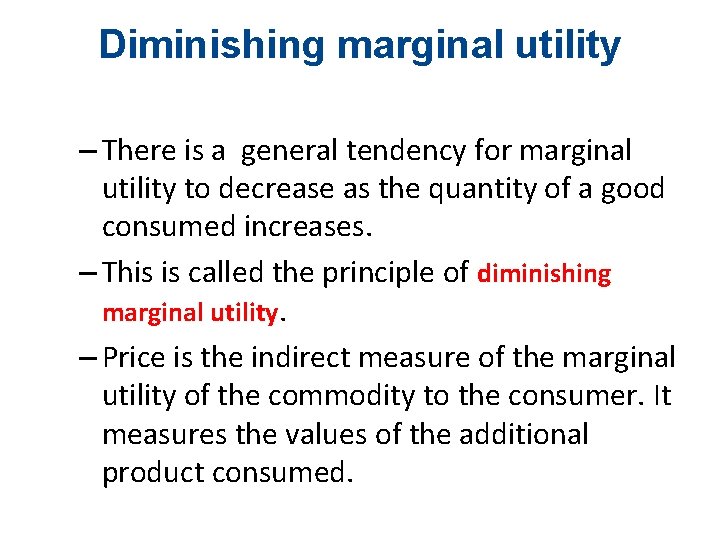 Diminishing marginal utility

– There is a general tendency for marginal utility to decrease as the quantity of a good consumed increases.

– This is called the principle of diminishing marginal utility.

– Price is the indirect measure of the marginal utility of the commodity to the consumer. It measures the values of the additional product consumed.